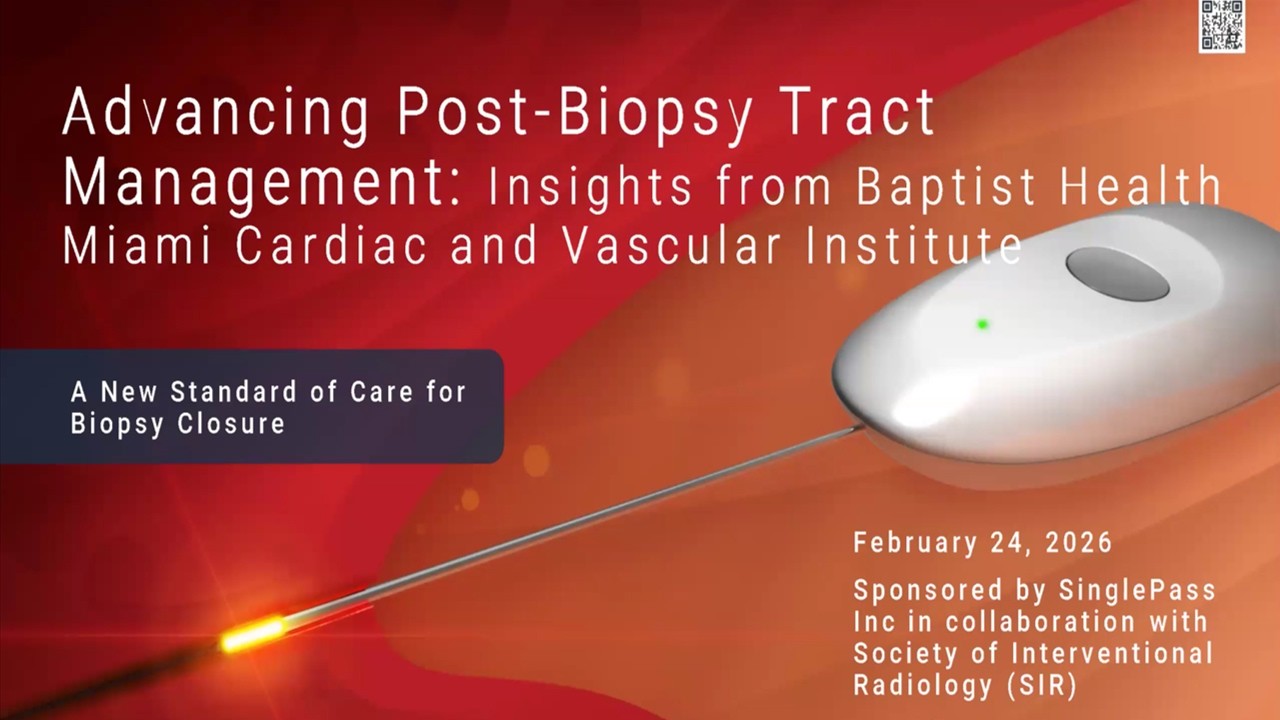 Advancing Post-Biopsy Tract Management: Insights from Baptist Health Miami Cardiac and Vascular Institute

A New Standard of Care for Biopsy Closure

February 24, 2026

Sponsored by SinglePass Inc in collaboration with Society of Interventional Radiology (SIR)